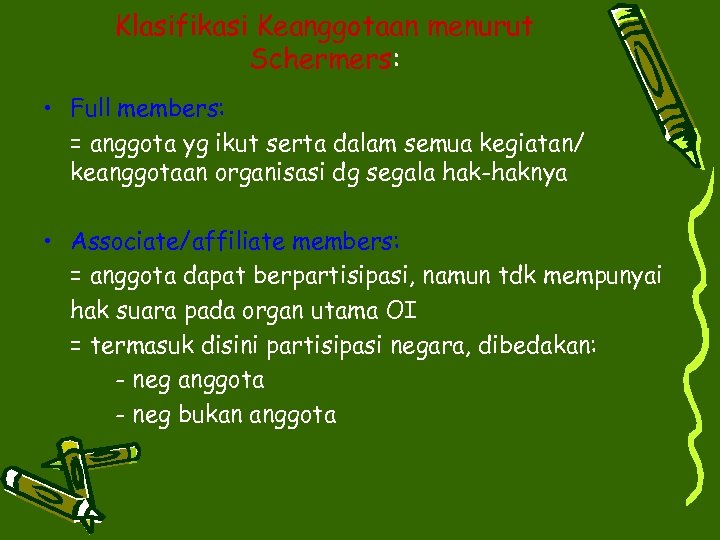 Klasifikasi Keanggotaan menurut Schermers:

• Full members:
= anggota yg ikut serta dalam semua kegiatan/ keanggotaan organisasi dg segala hak-haknya

• Associate/affiliate members:
= anggota dapat berpartisipasi, namun tdk mempunyai hak suara pada organ utama OI
= termasuk disini partisipasi negara, dibedakan:
- neg anggota
- neg bukan anggota